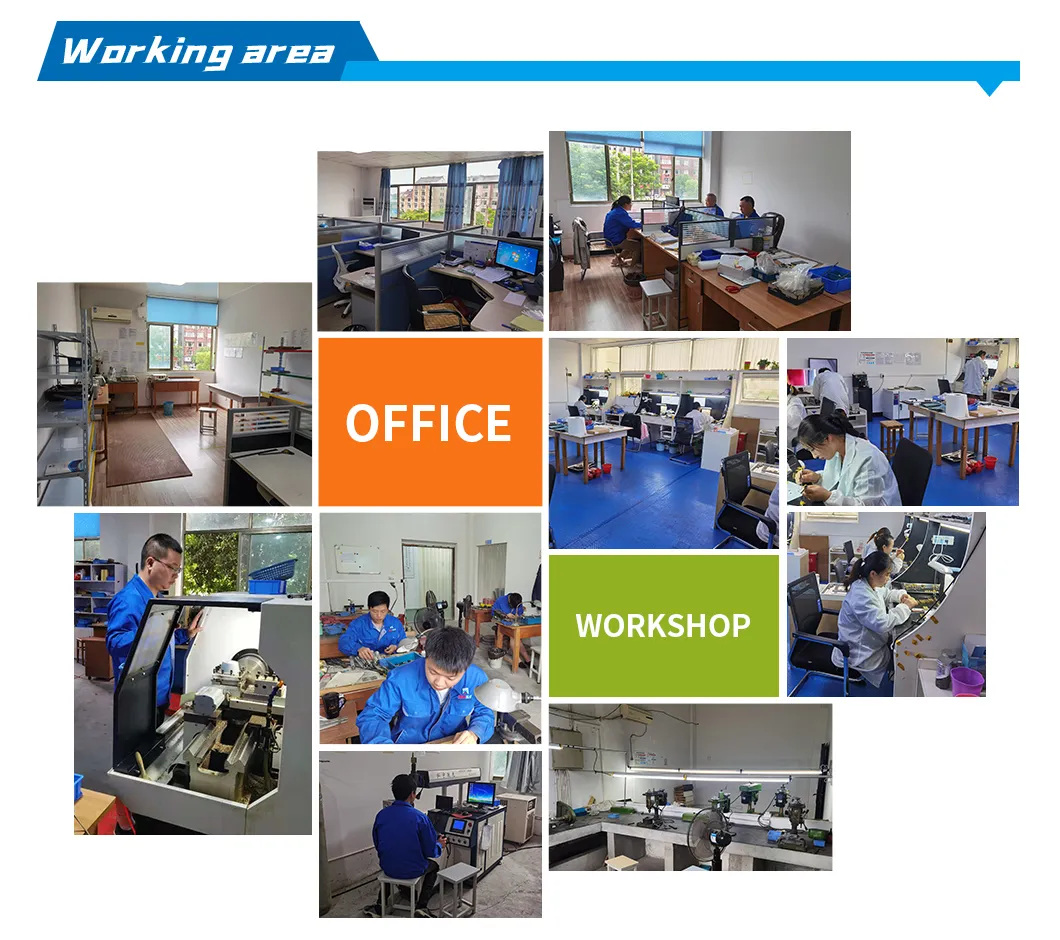 Working area

OFFICE

WORKSHOP